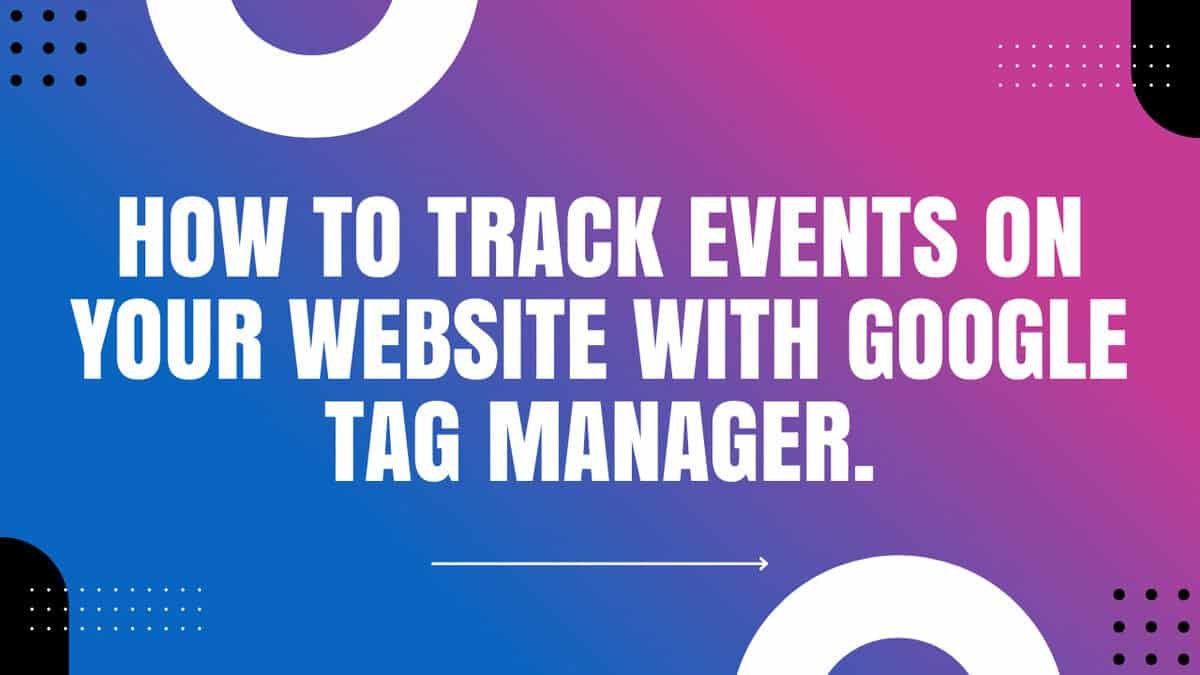 HOW TO TRACK EVENTS ON YOUR WEBSITE WITH GOOGLE TAG MANAGER.